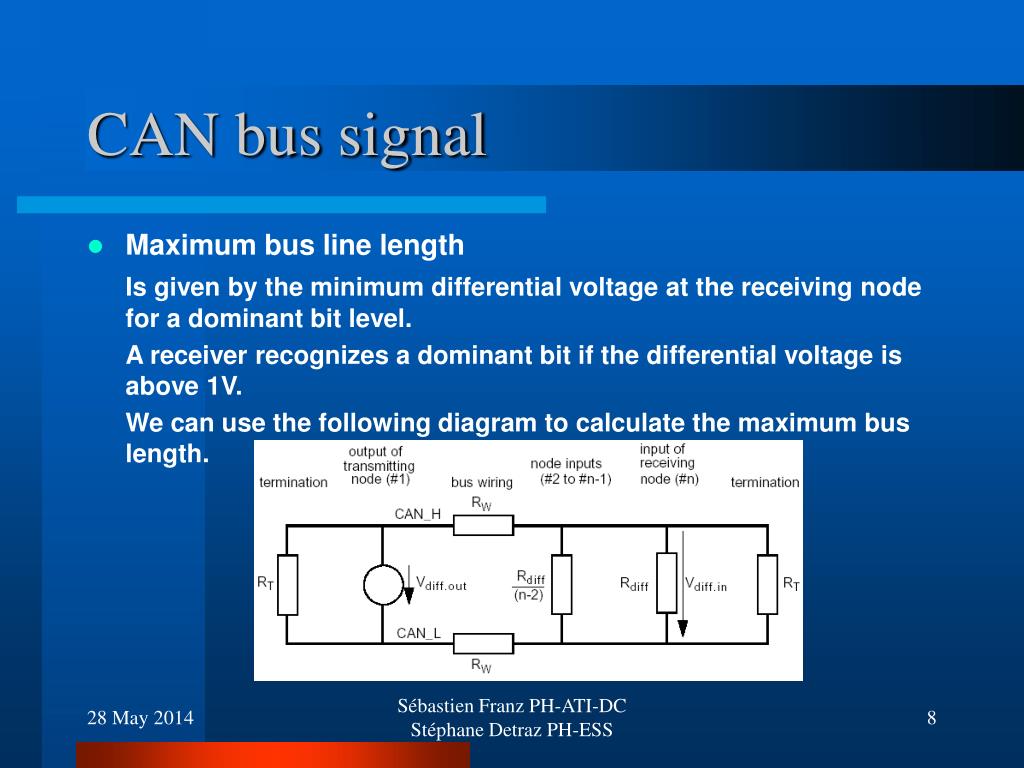 CAN bus signal

Maximum bus line length

Is given by the minimum differential voltage at the receiving node for a dominant bit level.

A receiver recognizes a dominant bit if the differential voltage is above 1V.

We can use the following diagram to calculate the maximum bus length.

termination

output of transmitting node (#1)

bus wiring

node inputs (#2 to #n-1)

input of receiving node (#n)

termination

CAN_H

$R_W$

$R_T$

$V_{diff.out}$

$\frac{R_{diff}}{(n-2)}$

$R_{diff}$

$V_{diff.in}$

$R_T$

CAN_L

$R_W$

28 May 2014

Sébastien Franz PH-ATI-DC
Stéphane Detraz PH-ESS

8